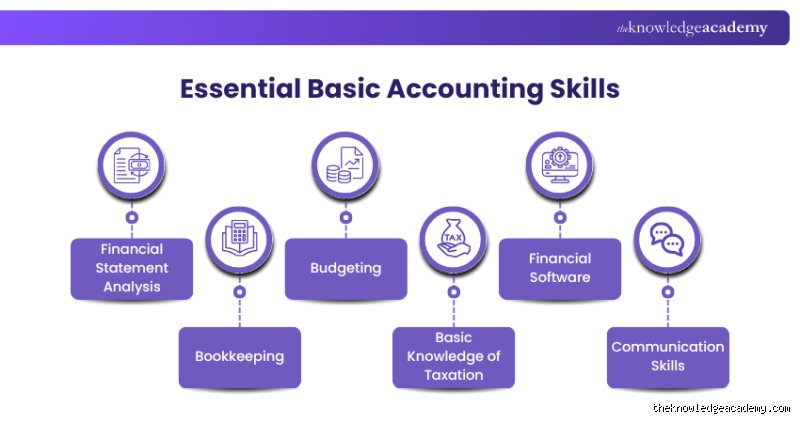 theknowledgeacademy

Essential Basic Accounting Skills

Financial Statement Analysis

Bookkeeping

Budgeting

TAX

Basic Knowledge of Taxation

Financial Software

Communication Skills

theknowledgeacademy.com